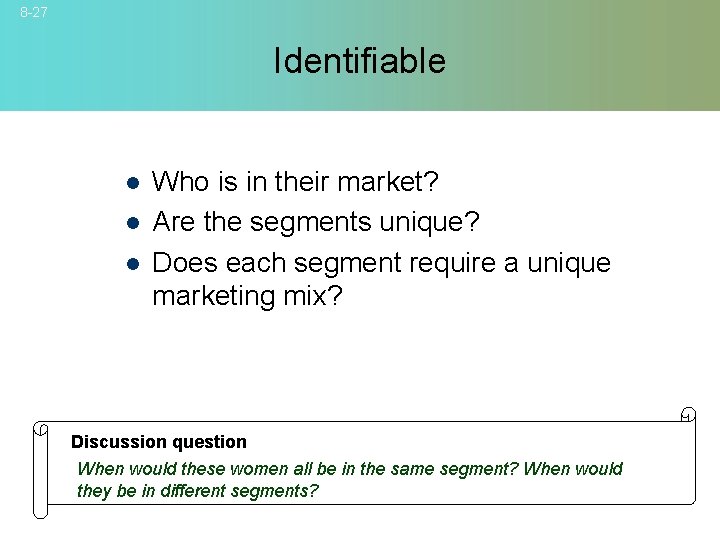 8-27

Identifiable

- Who is in their market?
- Are the segments unique?
- Does each segment require a unique marketing mix?

Discussion question

When would these women all be in the same segment? When would they be in different segments?